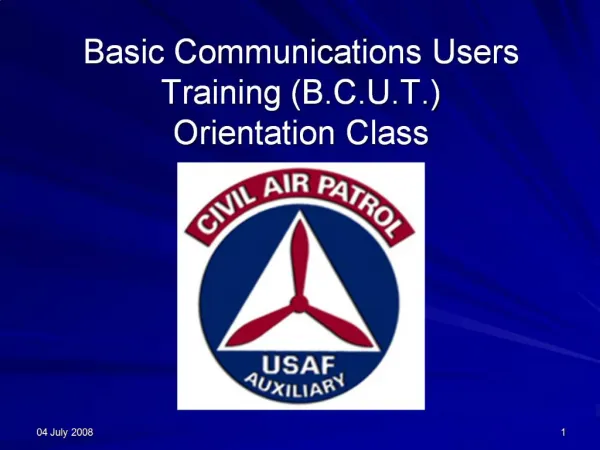 Basic Communications Users Training (B.C.U.T.) Orientation Class

CIVIL AIR PATROL

USAF

AUXILIARY

04 July 2008

1